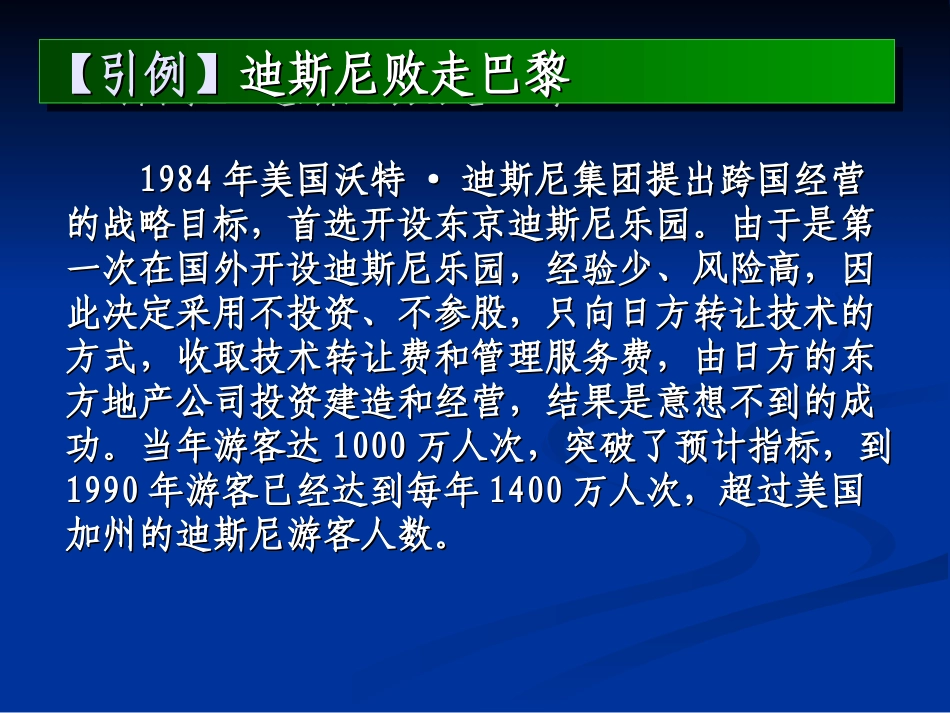 【引例】迪斯尼败走巴黎

1984 年美国沃特 · 迪斯尼集团提出跨国经营的战略目标，首选开设东京迪斯尼乐园。由于是第一次在国外开设迪斯尼乐园，经验少、风险高，因此决定采用不投资、不参股，只向日方转让技术的方式，收取技术转让费和管理服务费，由日方的东方地产公司投资建造和经营，结果是意想不到的成功。当年游客达 1000 万人次，突破了预计指标，到 1990 年游客已经达到每年 1400 万人次，超过美国加州的迪斯尼游客人数。